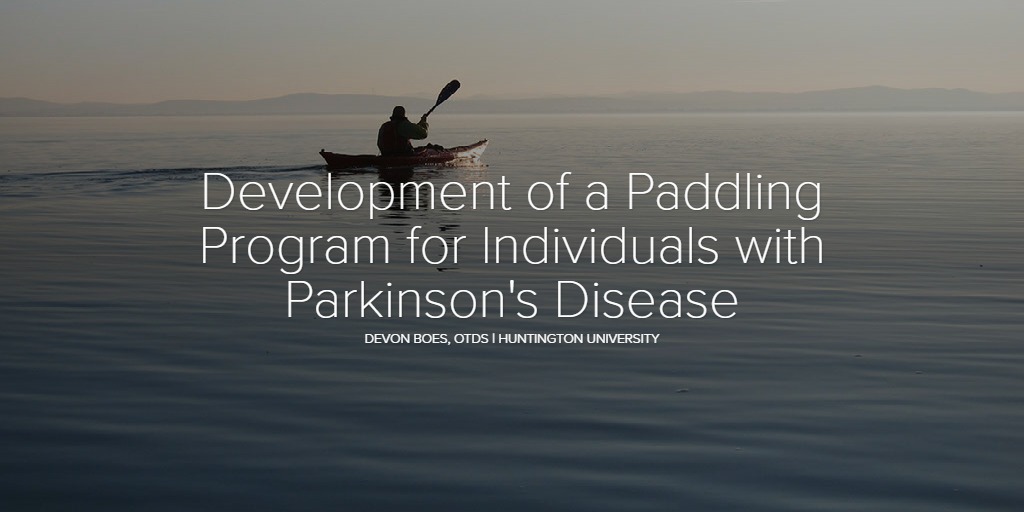 Development of a Paddling Program for Individuals with Parkinson's Disease

DEVON BOES, OTDS | HUNTINGTON UNIVERSITY